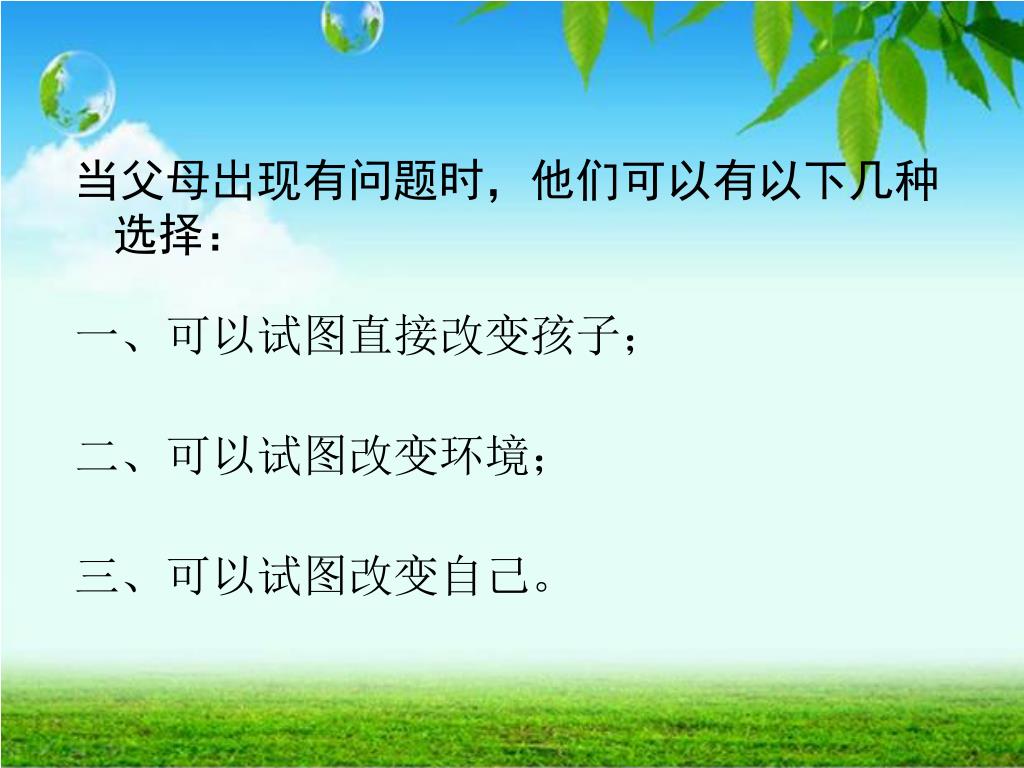 当父母出现有问题时，他们可以有以下几种选择：

一、可以试图直接改变孩子；

二、可以试图改变环境；

三、可以试图改变自己。